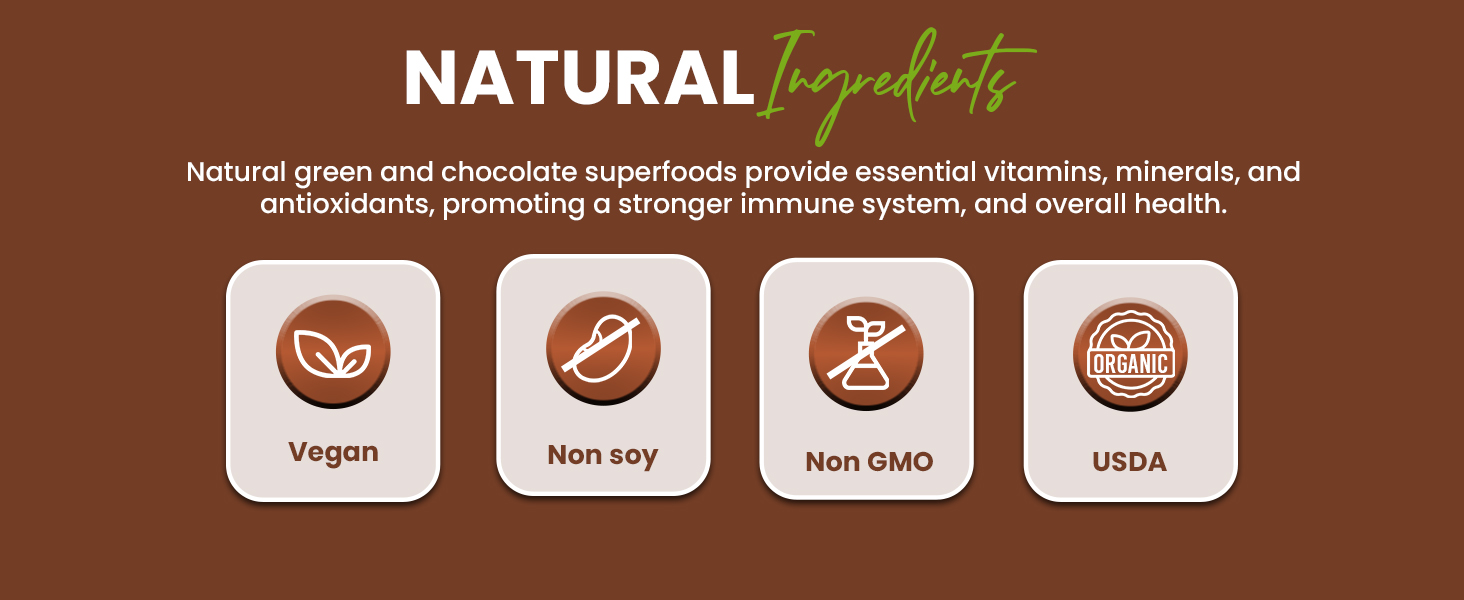 NATURAL Ingredients

Natural green and chocolate superfoods provide essential vitamins, minerals, and antioxidants, promoting a stronger immune system, and overall health.

Vegan

Non soy

Non GMO

ORGANIC

USDA